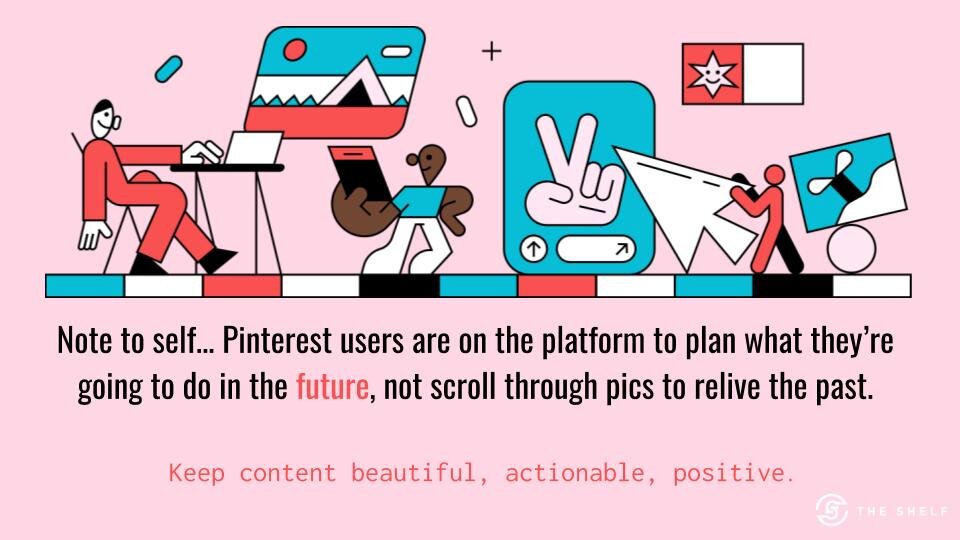 Note to self... Pinterest users are on the platform to plan what they're going to do in the future, not scroll through pics to relive the past.

Keep content beautiful, actionable, positive.

THE SHELF